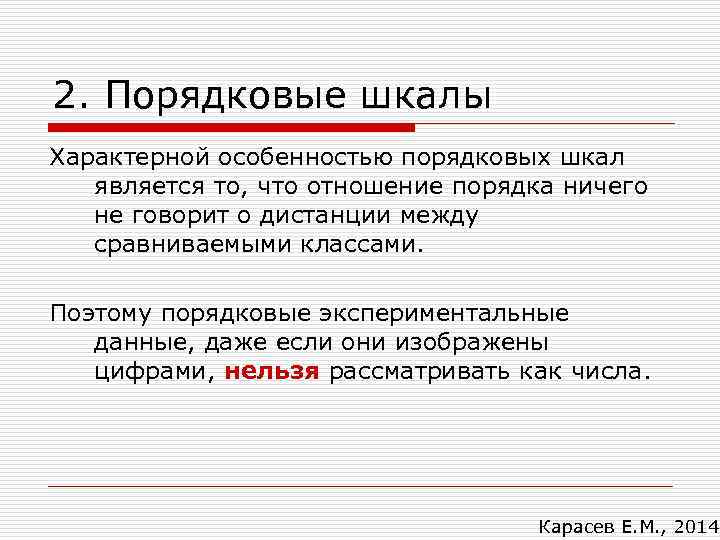 2. Порядковые шкалы

Характерной особенностью порядковых шкал является то, что отношение порядка ничего не говорит о дистанции между сравниваемыми классами.

Поэтому порядковые экспериментальные данные, даже если они изображены цифрами, нельзя рассматривать как числа.

Карасев Е.М., 2014